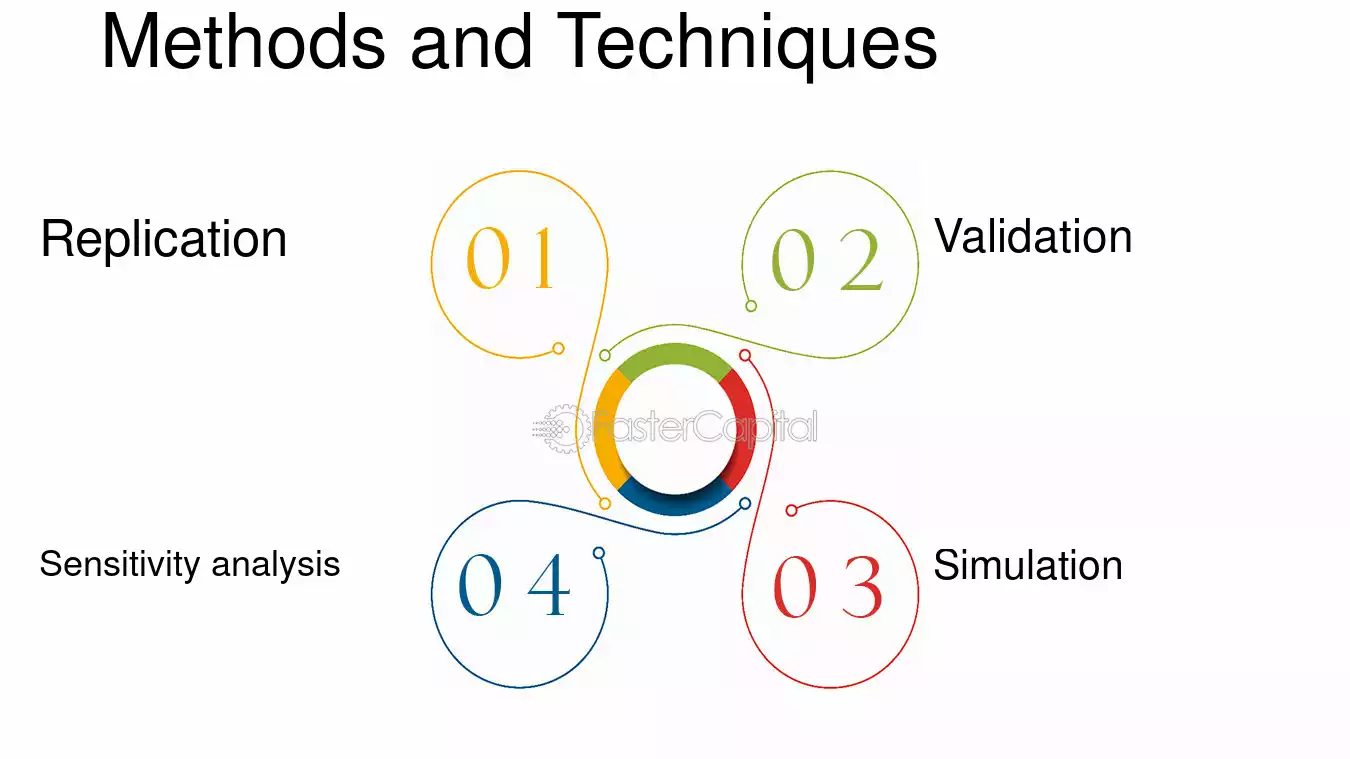 Methods and Techniques

Replication

01

02

Validation

Sensitivity analysis

04

03

Simulation

FasterCapital